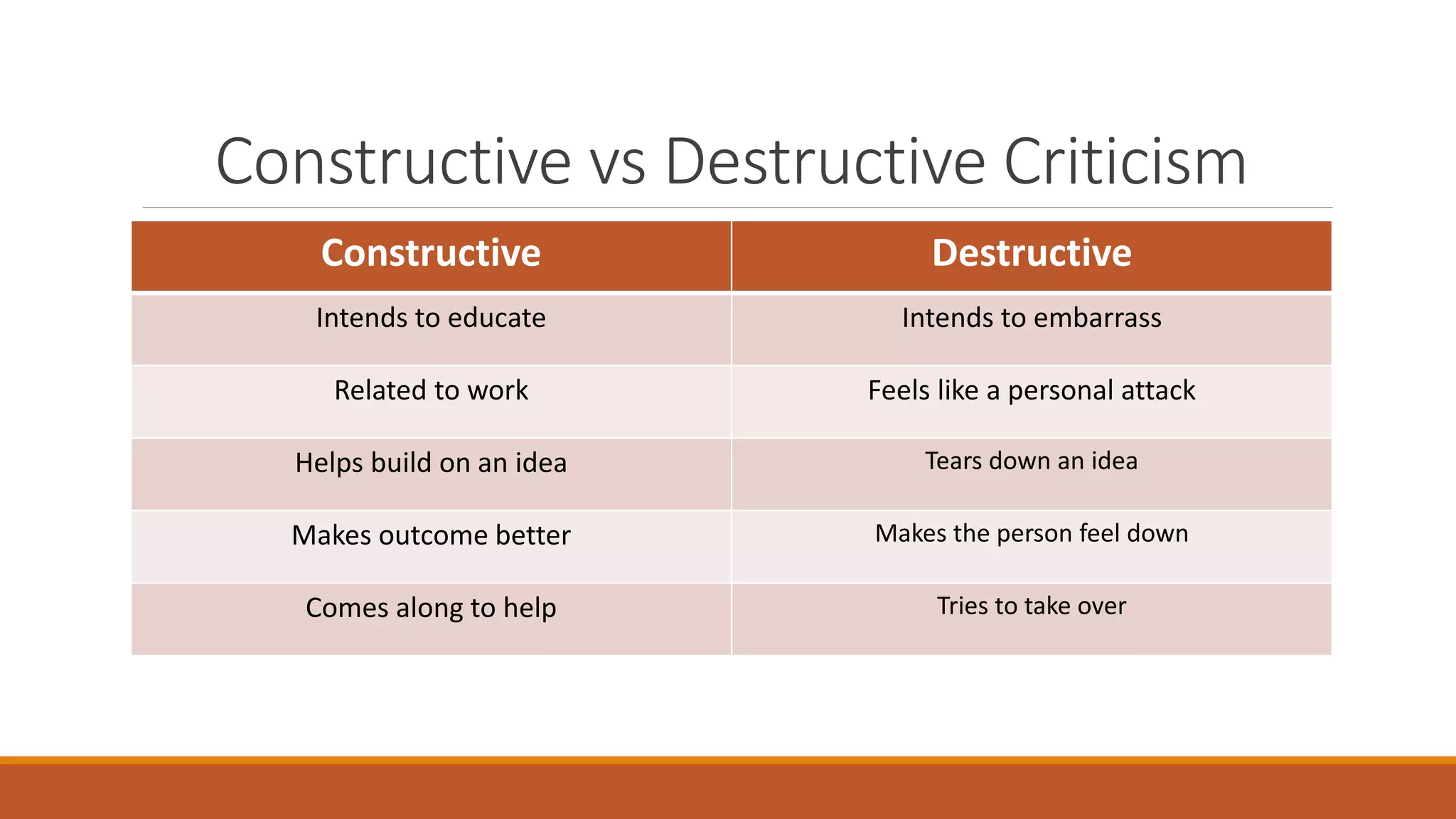 Constructive vs Destructive Criticism

| Constructive | Destructive |
|---|---|
| Intends to educate | Intends to embarrass |
| Related to work | Feels like a personal attack |
| Helps build on an idea | Tears down an idea |
| Makes outcome better | Makes the person feel down |
| Comes along to help | Tries to take over |